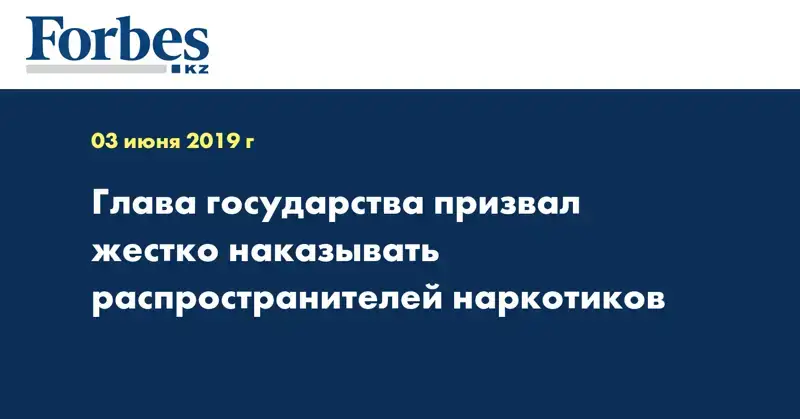 Forbes
KZ

03 июня 2019 г

Глава государства призвал жестко наказывать распространителей наркотиков